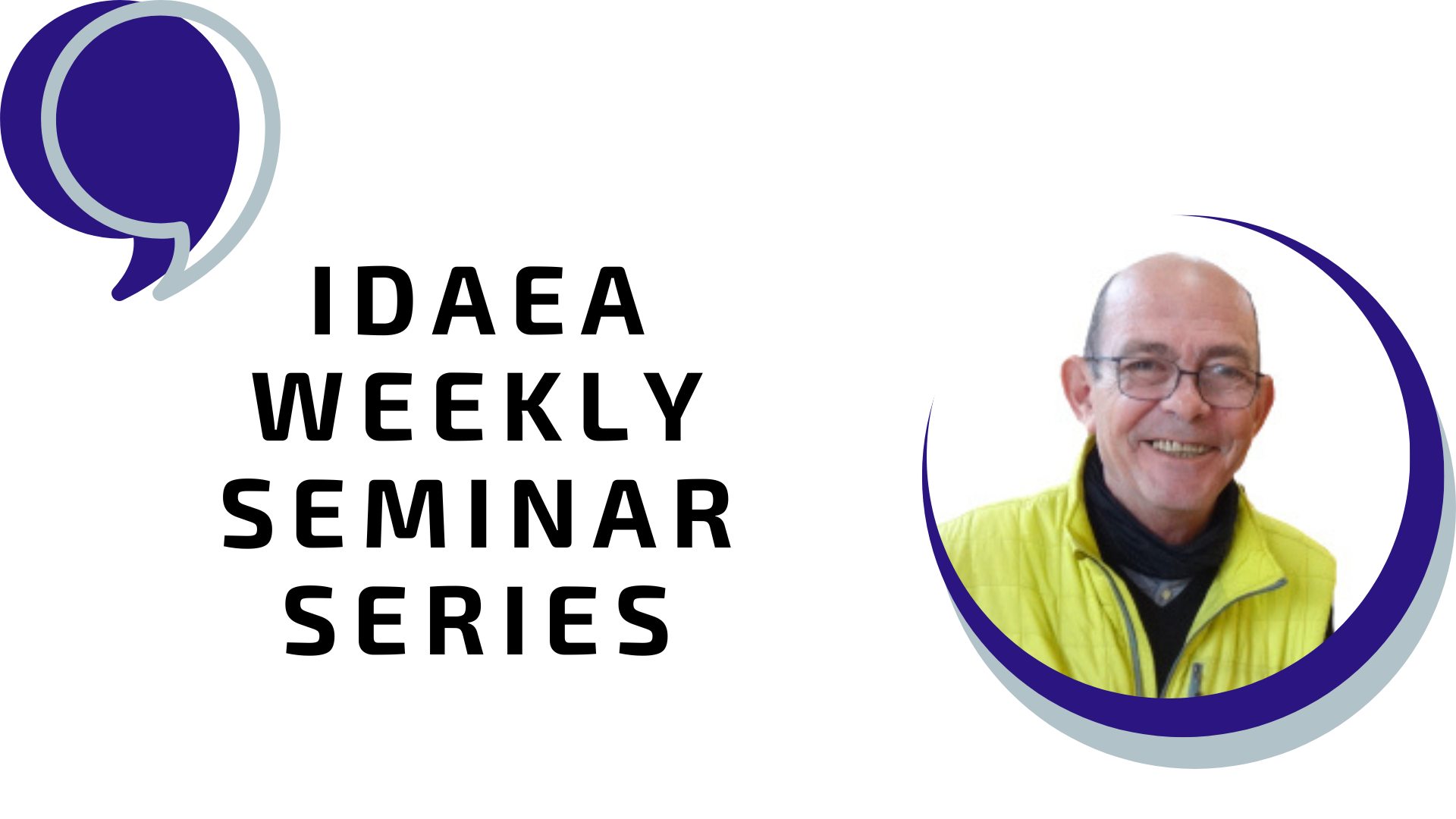 IDAEA
WEEKLY
SEMINAR
SERIES